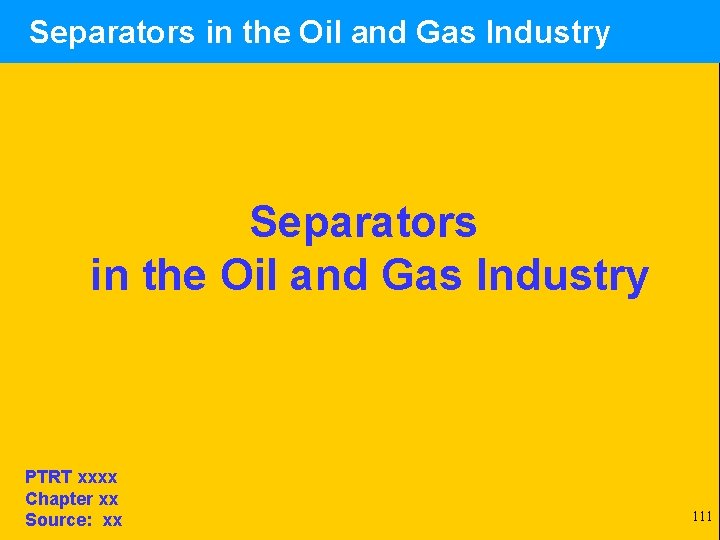 Separators in the Oil and Gas Industry

Separators
in the Oil and Gas Industry

PTRT xxxx
Chapter xx
Source: xx

111